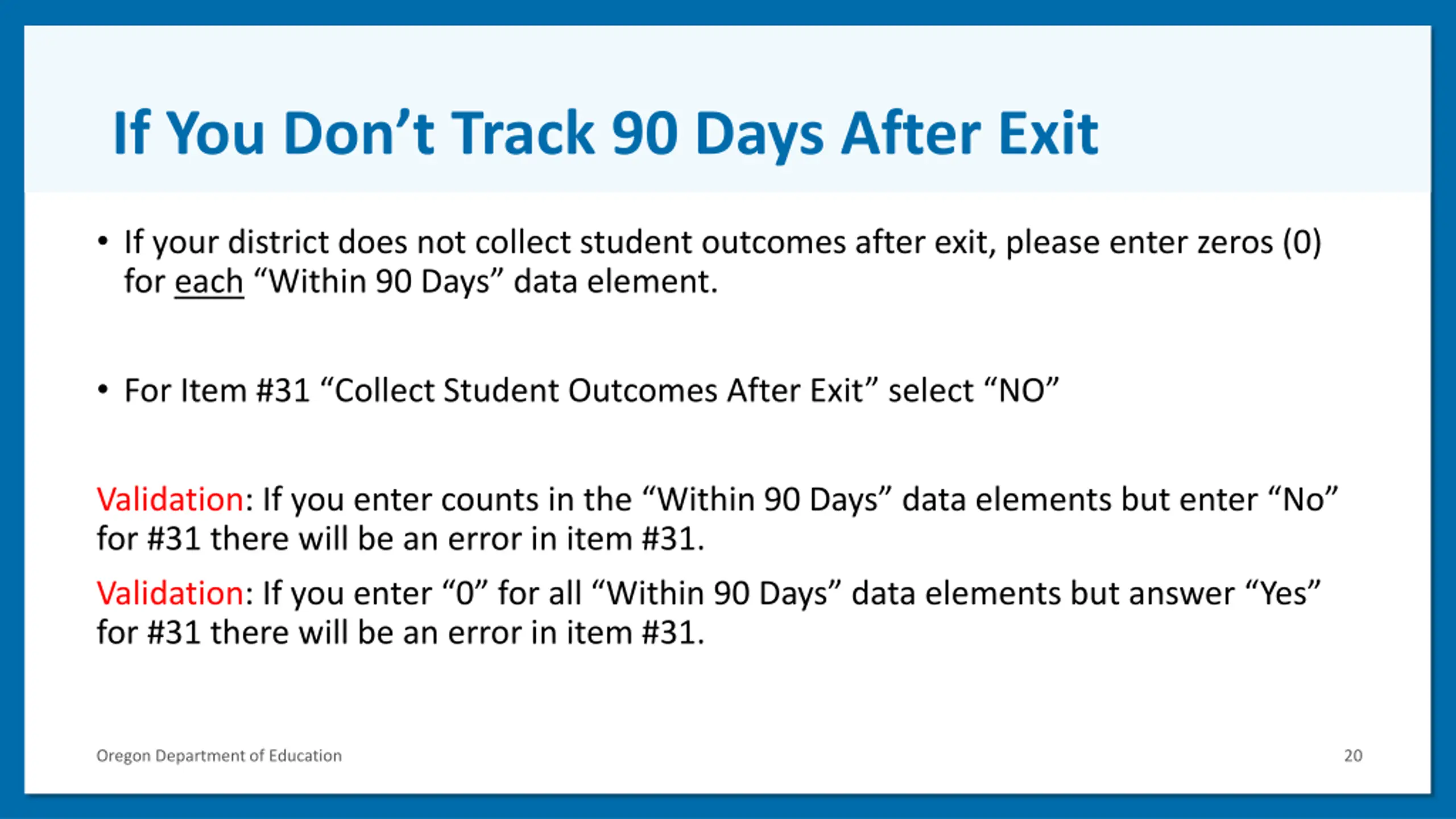 If You Don’t Track 90 Days After Exit

• If your district does not collect student outcomes after exit, please enter zeros (0) for each “Within 90 Days” data element.

• For Item #31 “Collect Student Outcomes After Exit” select “NO”

Validation: If you enter counts in the “Within 90 Days” data elements but enter “No” for #31 there will be an error in item #31.

Validation: If you enter “0” for all “Within 90 Days” data elements but answer “Yes” for #31 there will be an error in item #31.

Oregon Department of Education

20